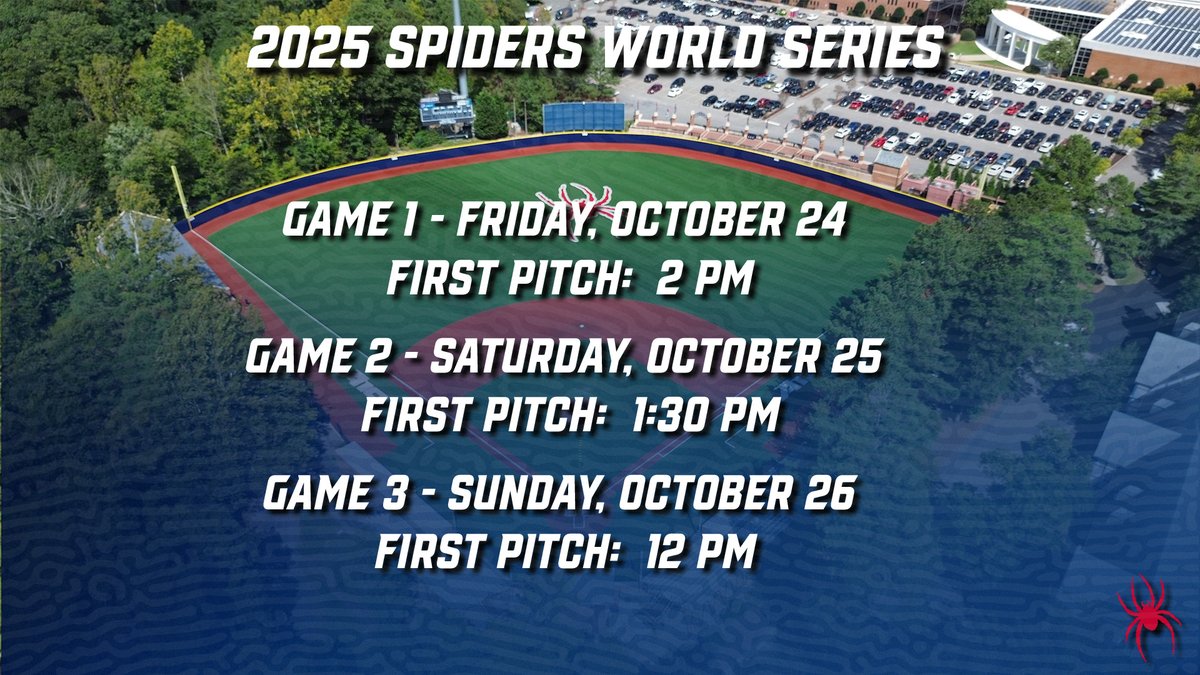 2025 SPIDERS WORLD SERIES

GAME 1 - FRIDAY, OCTOBER 24
FIRST PITCH: 2 PM

GAME 2 - SATURDAY, OCTOBER 25
FIRST PITCH: 1:30 PM

GAME 3 - SUNDAY, OCTOBER 26
FIRST PITCH: 12 PM